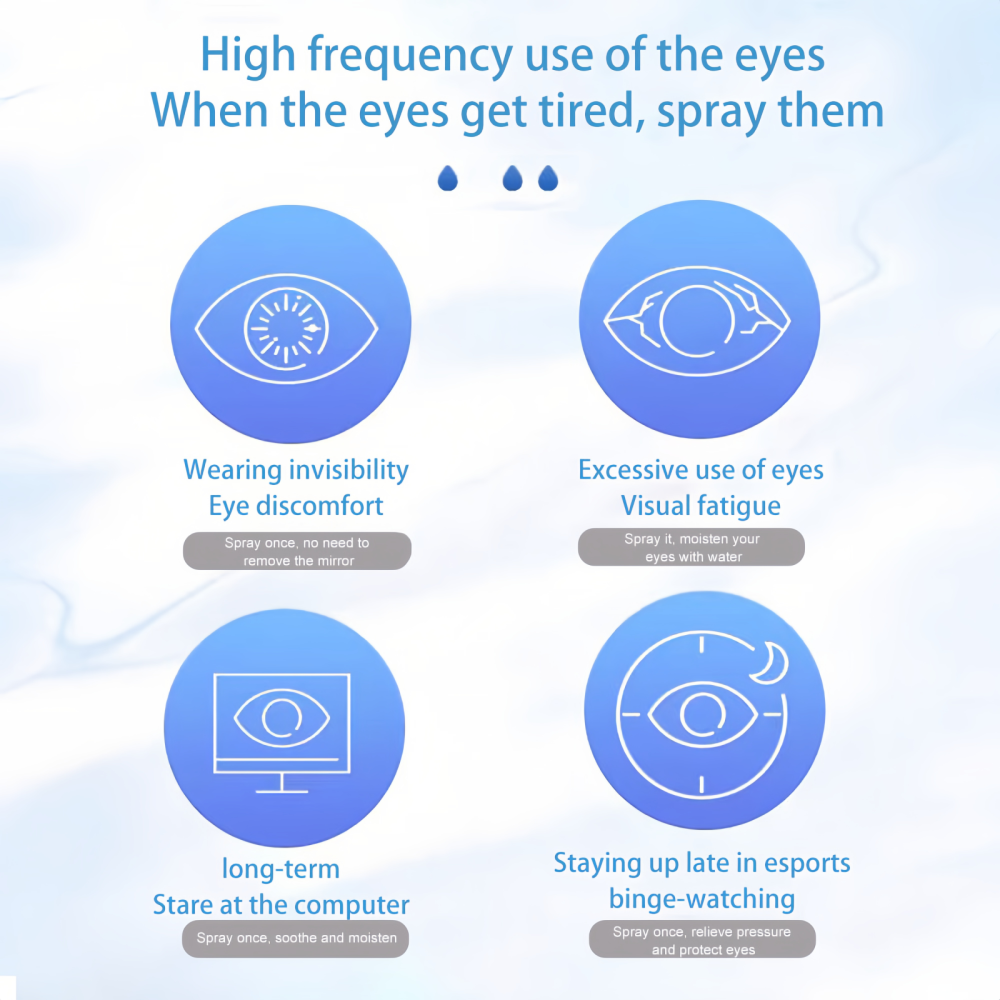 High frequency use of the eyes
When the eyes get tired, spray them

Wearing invisibility
Eye discomfort

Spray once, no need to remove the mirror

Excessive use of eyes
Visual fatigue

Spray it, moisten your eyes with water

long-term
Stare at the computer

Spray once, soothe and moisten

Staying up late in esports
binge-watching

Spray once, relieve pressure and protect eyes